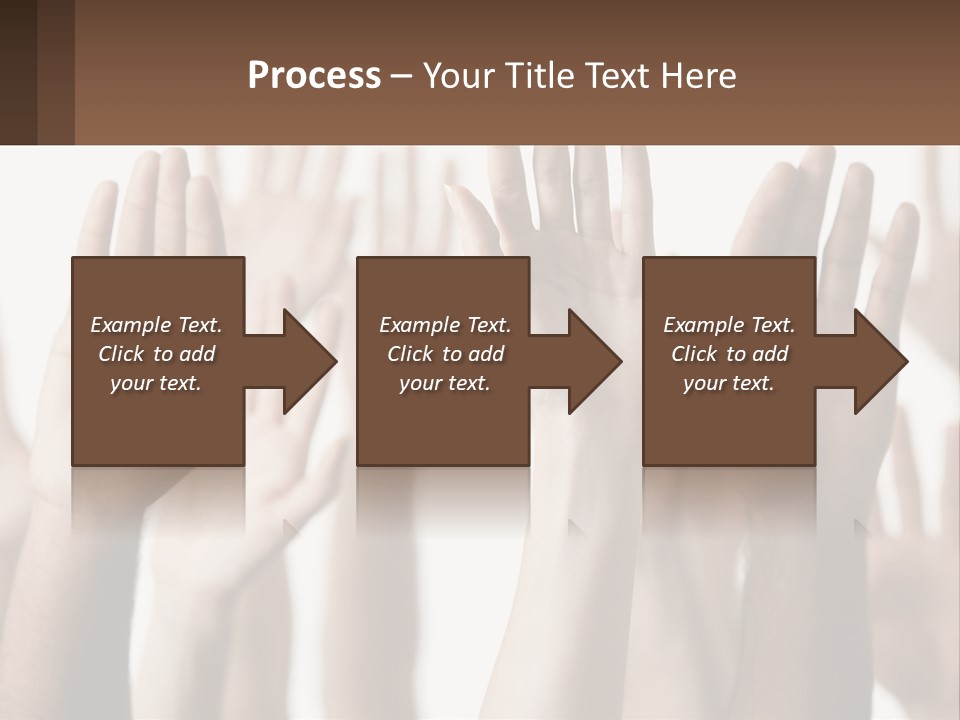 Process – Your Title Text Here

Example Text. Click to add your text.

Example Text. Click to add your text.

Example Text. Click to add your text.